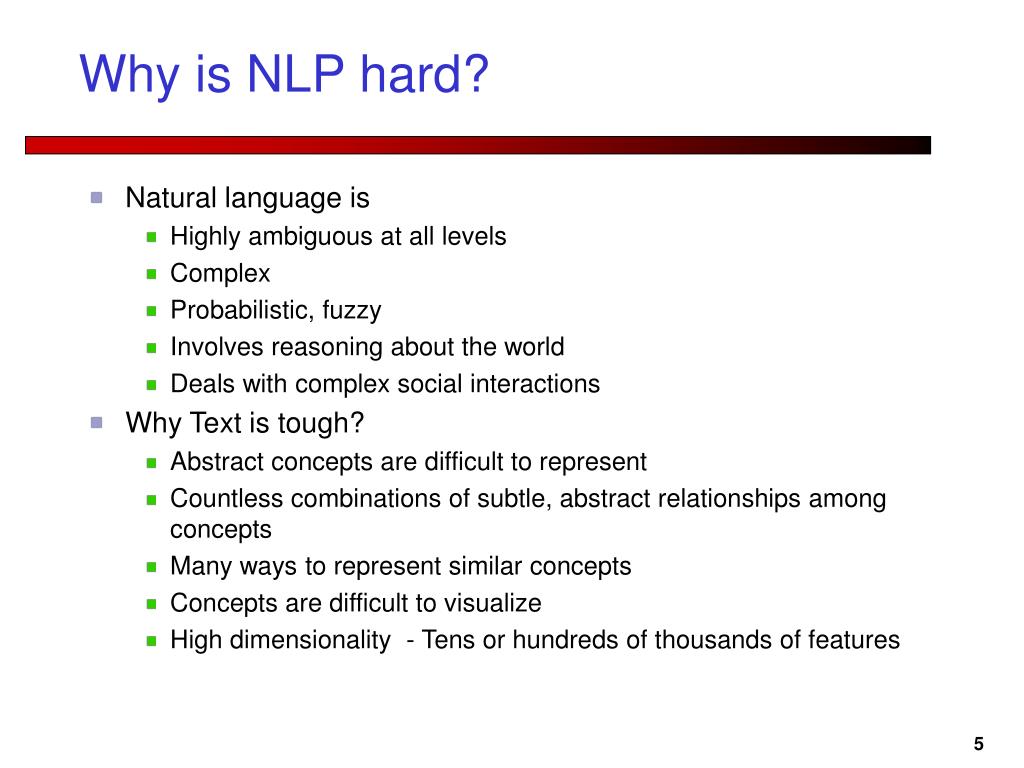 Why is NLP hard?

- Natural language is
  - Highly ambiguous at all levels
  - Complex
  - Probabilistic, fuzzy
  - Involves reasoning about the world
  - Deals with complex social interactions
- Why Text is tough?
  - Abstract concepts are difficult to represent
  - Countless combinations of subtle, abstract relationships among concepts
  - Many ways to represent similar concepts
  - Concepts are difficult to visualize
  - High dimensionality - Tens or hundreds of thousands of features

5